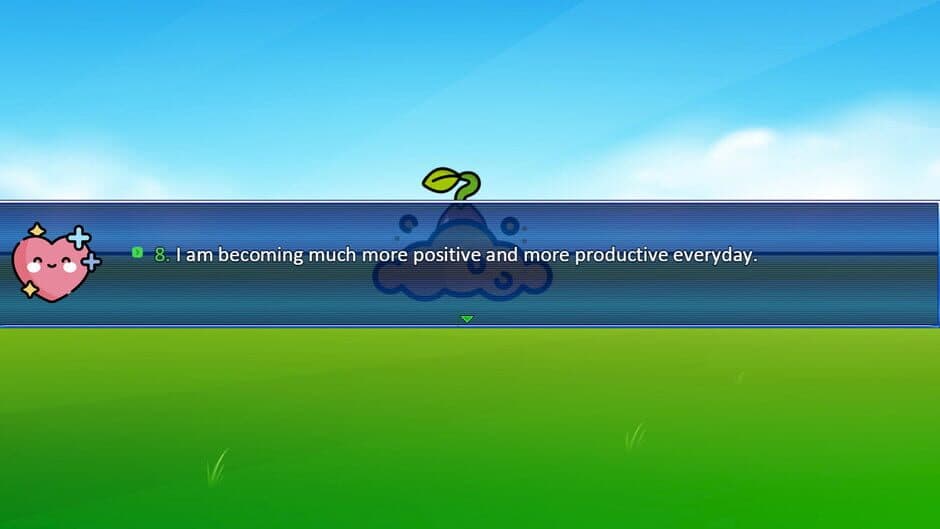 8. I am becoming much more positive and more productive everyday.